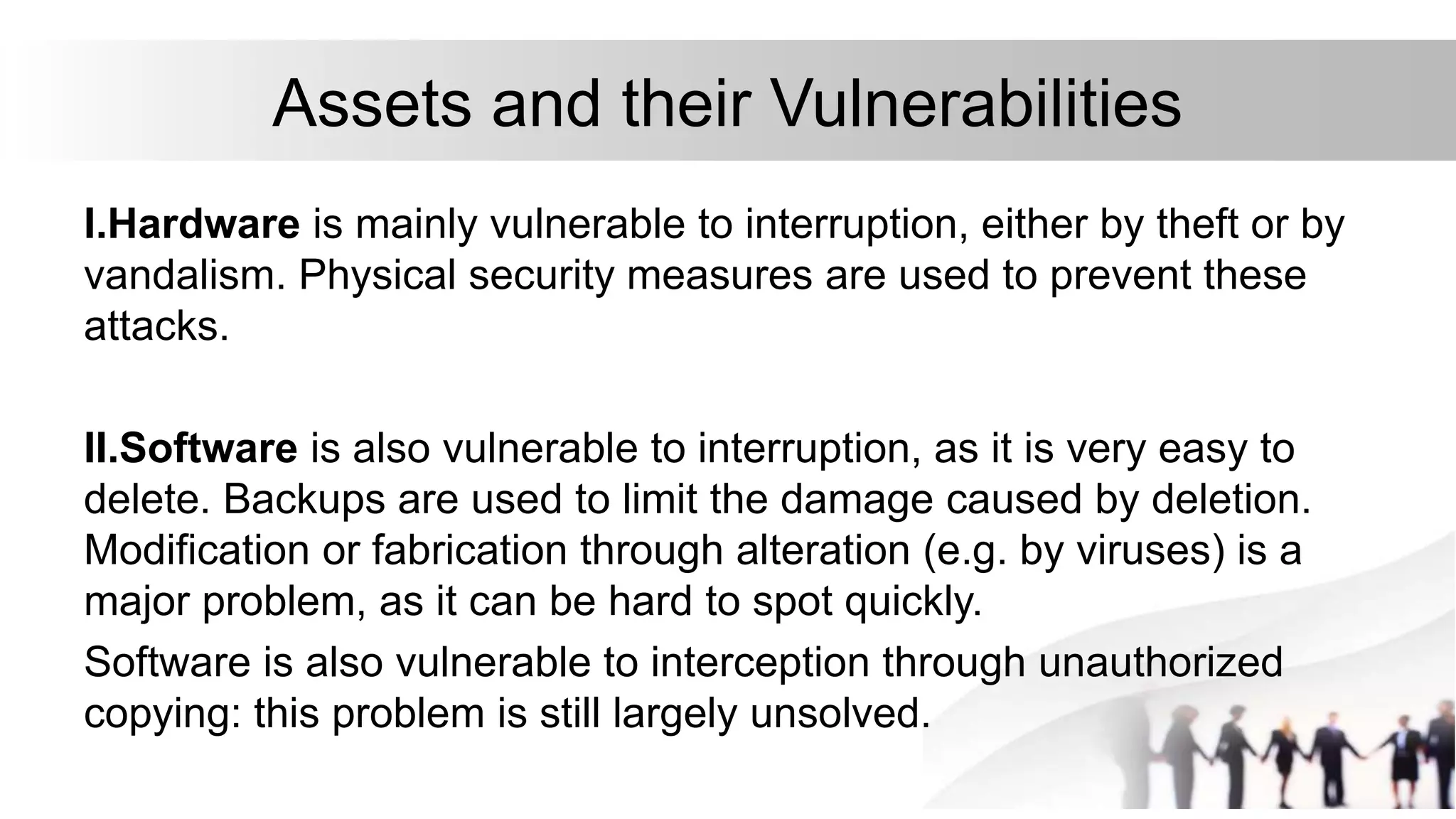 Assets and their Vulnerabilities

I.Hardware is mainly vulnerable to interruption, either by theft or by vandalism. Physical security measures are used to prevent these attacks.

II.Software is also vulnerable to interruption, as it is very easy to delete. Backups are used to limit the damage caused by deletion. Modification or fabrication through alteration (e.g. by viruses) is a major problem, as it can be hard to spot quickly.

Software is also vulnerable to interception through unauthorized copying: this problem is still largely unsolved.